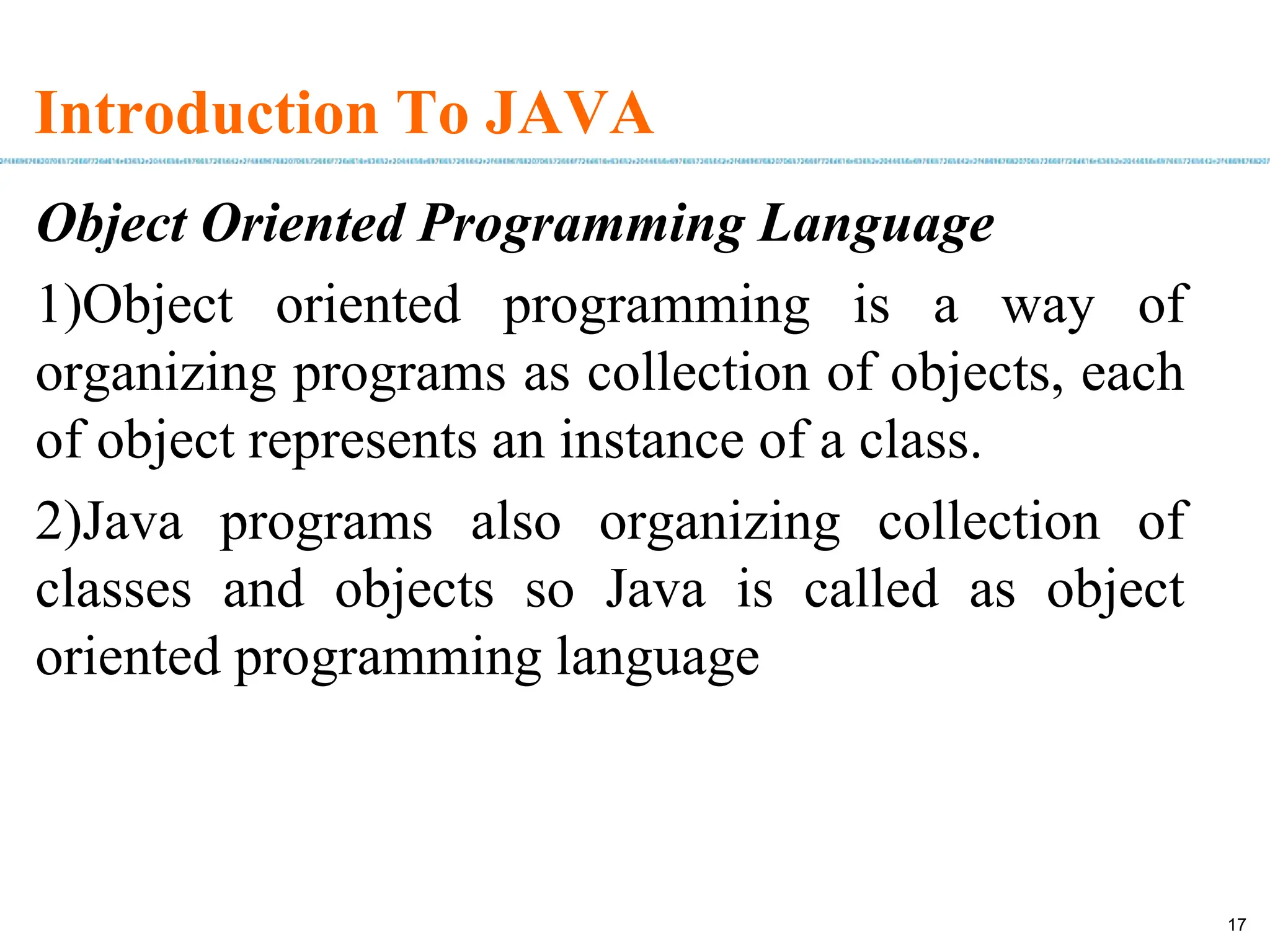 Introduction To JAVA

Object Oriented Programming Language

1)Object oriented programming is a way of organizing programs as collection of objects, each of object represents an instance of a class.

2)Java programs also organizing collection of classes and objects so Java is called as object oriented programming language

17